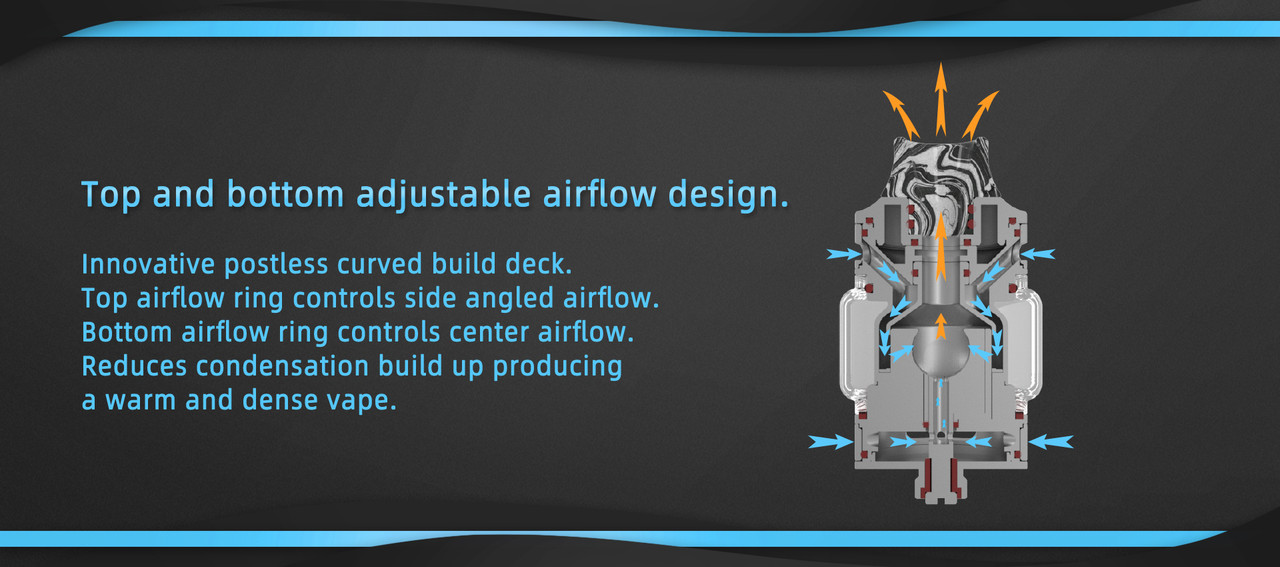 Top and bottom adjustable airflow design.

Innovative postless curved build deck.
Top airflow ring controls side angled airflow.
Bottom airflow ring controls center airflow.
Reduces condensation build up producing a warm and dense vape.